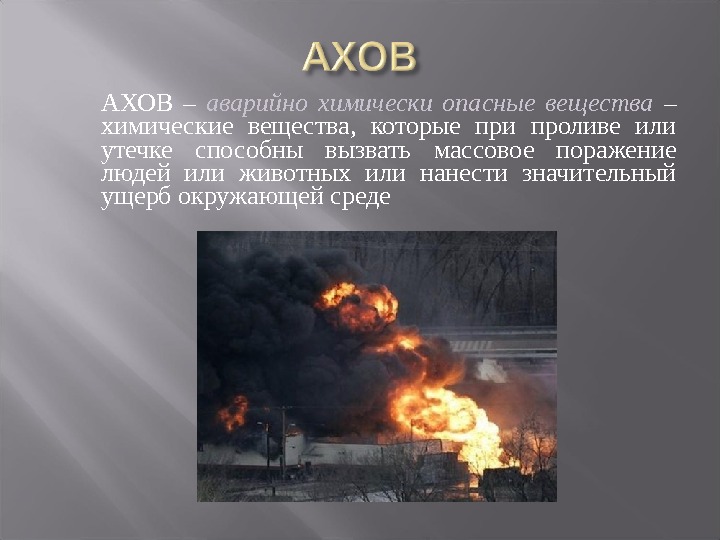 АХОВ

АХОВ – аварийно химически опасные вещества – химические вещества, которые при проливе или утечке способны вызвать массовое поражение людей или животных или нанести значительный ущерб окружающей среде